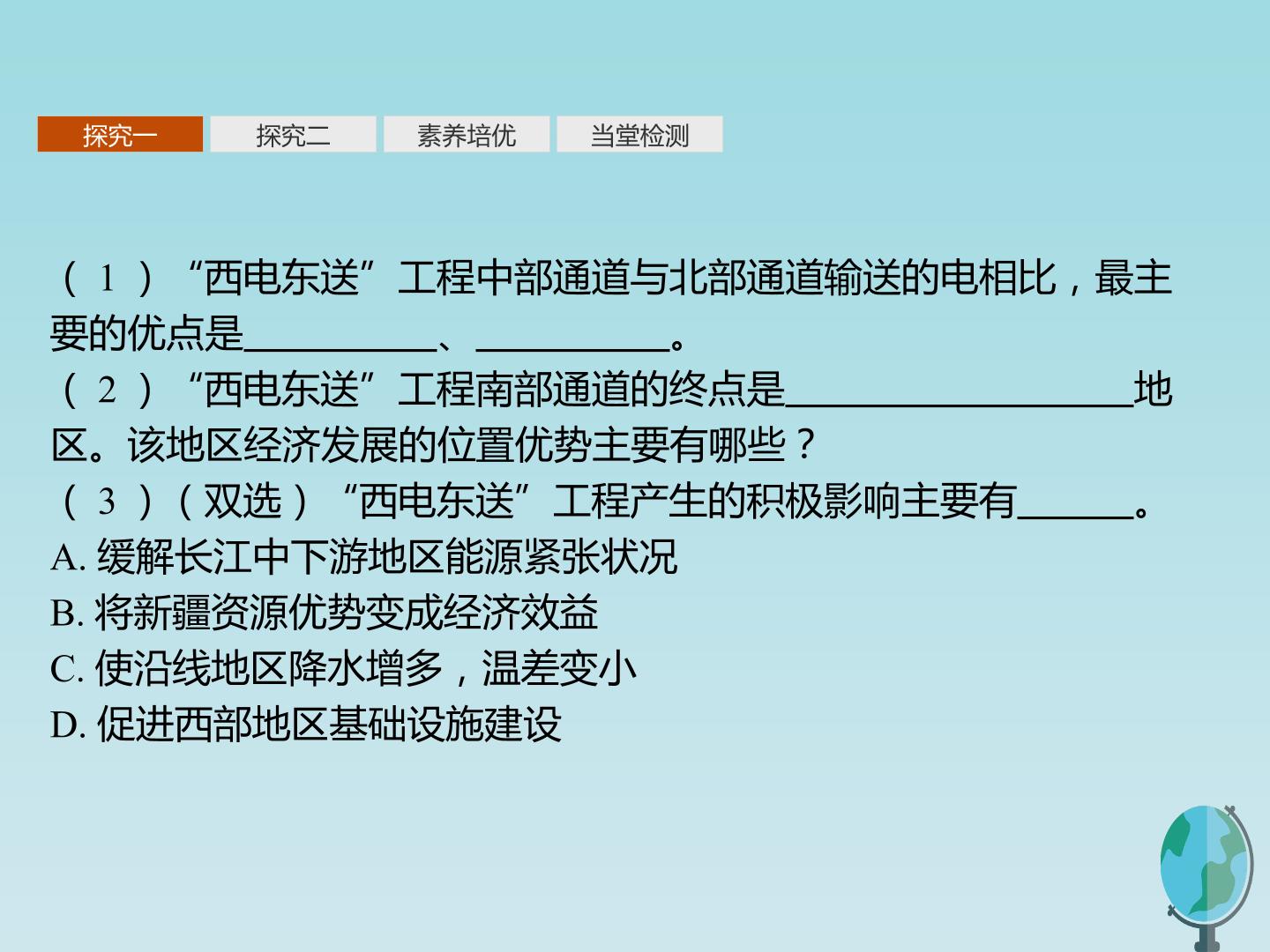 探究一 探究二 素养培优 当堂检测

(1)“西电东送”工程中部通道与北部通道输送的电相比,最主要的优点是____、____。
(2)“西电东送”工程南部通道的终点是____地区。该地区经济发展的位置优势主要有哪些?
(3)(双选)“西电东送”工程产生的积极影响主要有____。
A.缓解长江中下游地区能源紧张状况
B.将新疆资源优势变成经济效益
C.使沿线地区降水增多,温差变小
D.促进西部地区基础设施建设